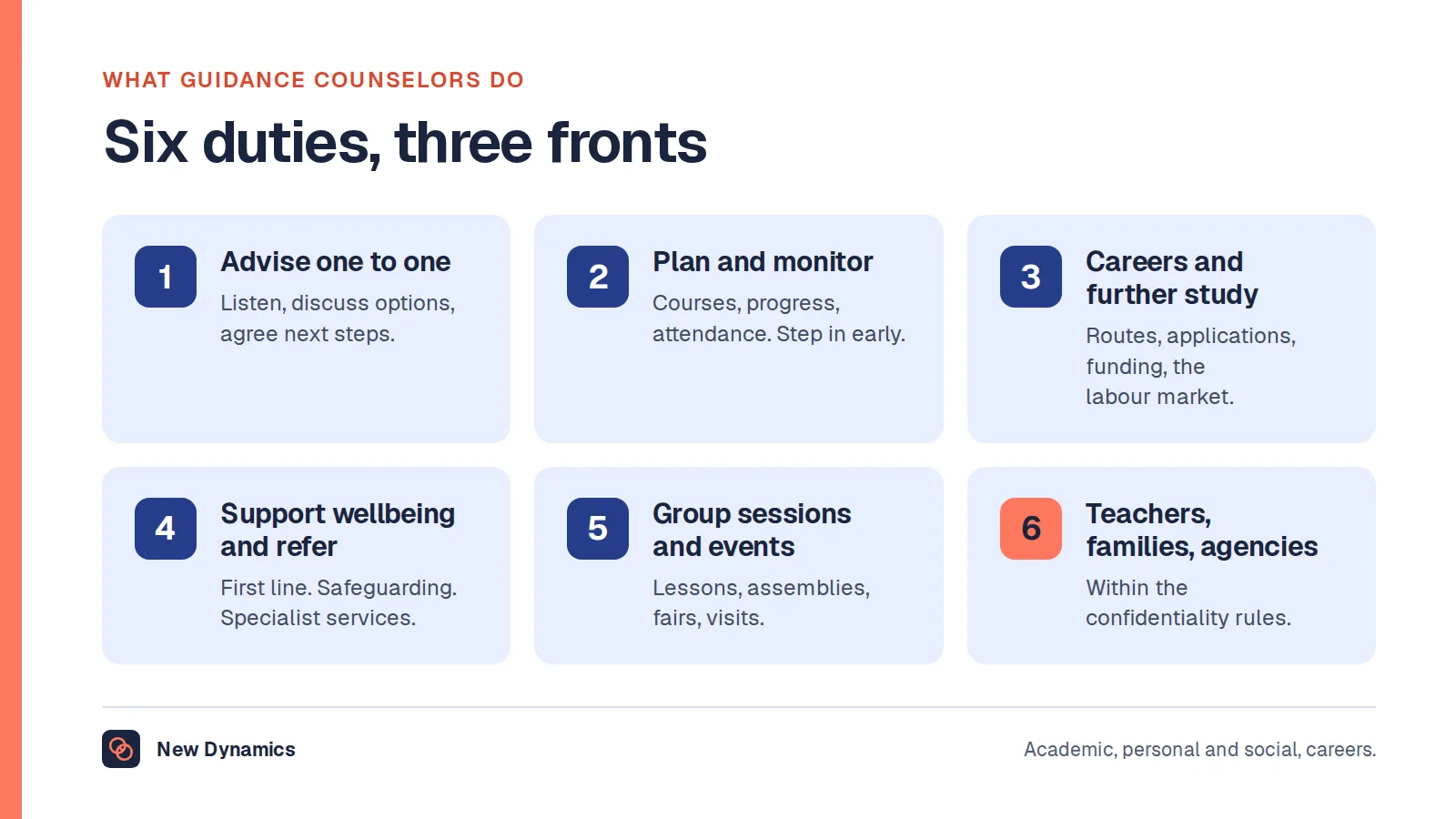 WHAT GUIDANCE COUNSELORS DO

Six duties, three fronts

1

Advise one to one

Listen, discuss options, agree next steps.

2

Plan and monitor

Courses, progress, attendance. Step in early.

3

Careers and further study

Routes, applications, funding, the labour market.

4

Support wellbeing and refer

First line. Safeguarding. Specialist services.

5

Group sessions and events

Lessons, assemblies, fairs, visits.

6

Teachers, families, agencies

Within the confidentiality rules.

New Dynamics

Academic, personal and social, careers.